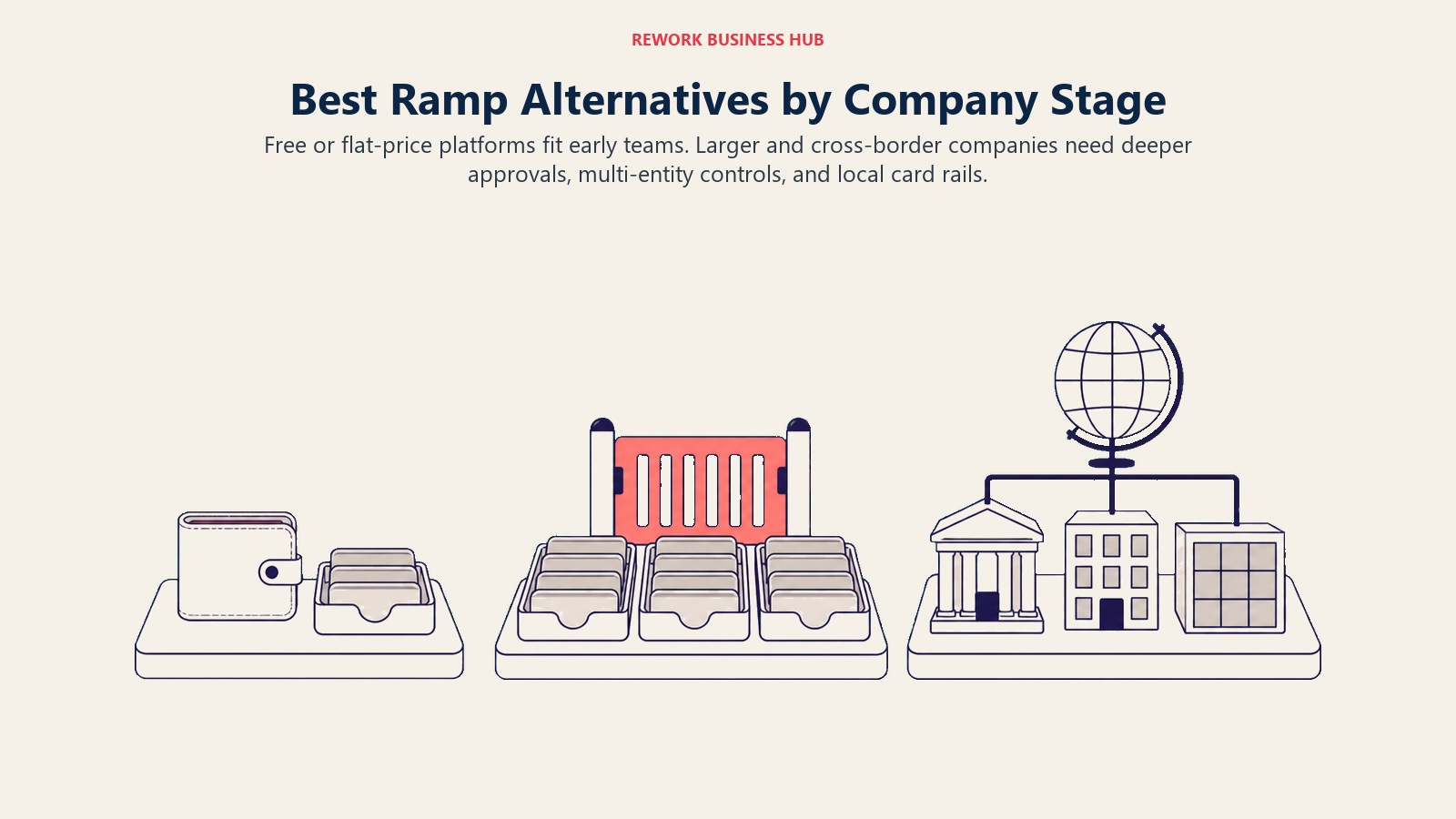 REWORK BUSINESS HUB

Best Ramp Alternatives by Company Stage

Free or flat-price platforms fit early teams. Larger and cross-border companies need deeper approvals, multi-entity controls, and local card rails.